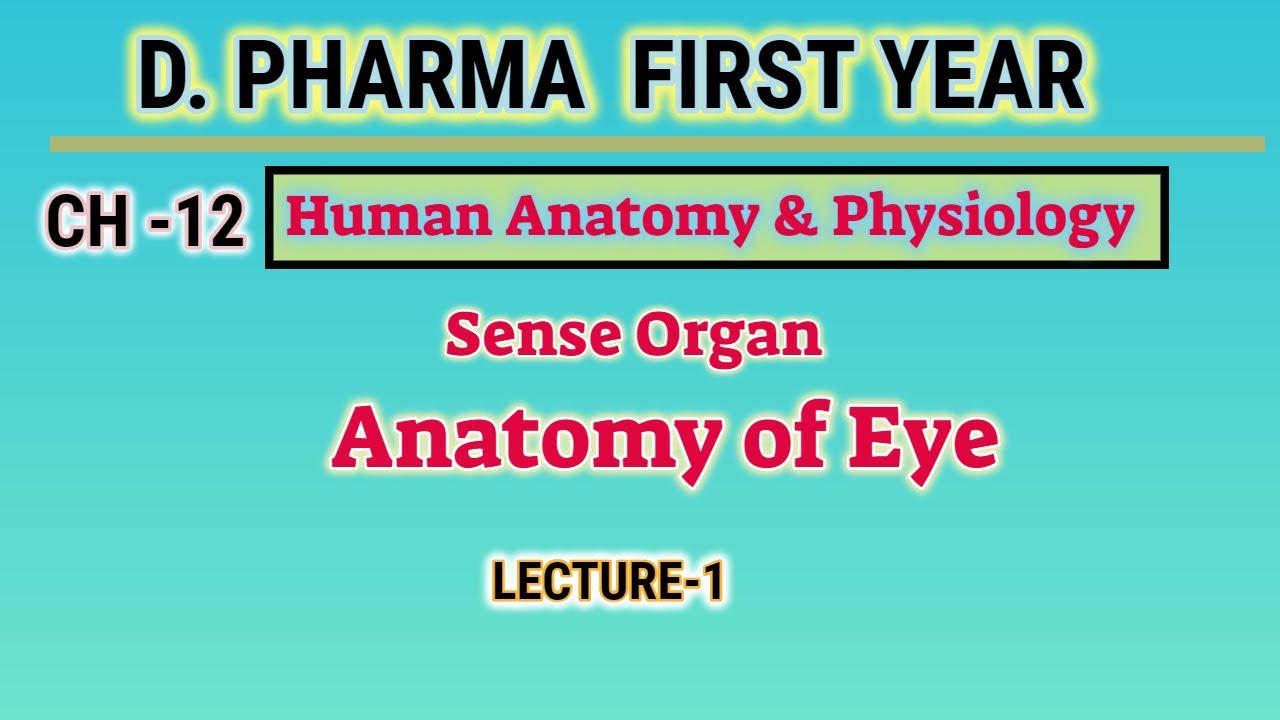 D. PHARMA FIRST YEAR

CH -12 Human Anatomy & Physiology

Sense Organ

Anatomy of Eye

LECTURE-1